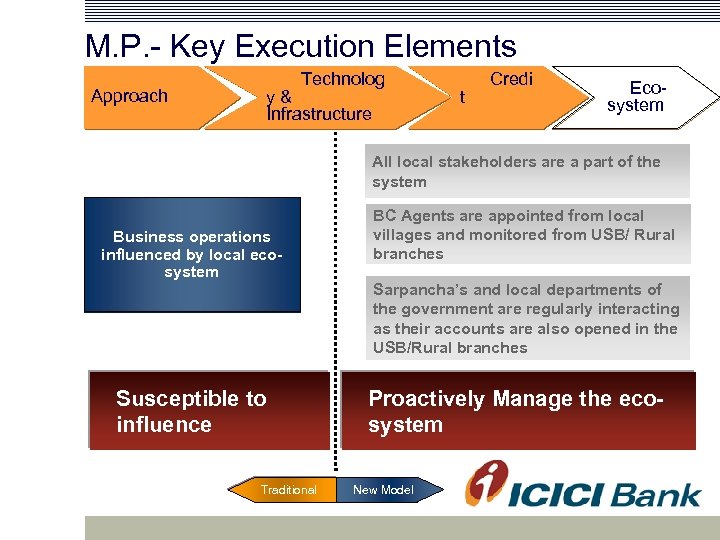 M.P.- Key Execution Elements

Approach

Technolog y & Infrastructure

Credi t

Eco-system

Business operations influenced by local eco-system

All local stakeholders are a part of the system

BC Agents are appointed from local villages and monitored from USB/ Rural branches

Sarpancha's and local departments of the government are regularly interacting as their accounts are also opened in the USB/Rural branches

Susceptible to influence

Proactively Manage the eco-system

Traditional

New Model

ICICI Bank